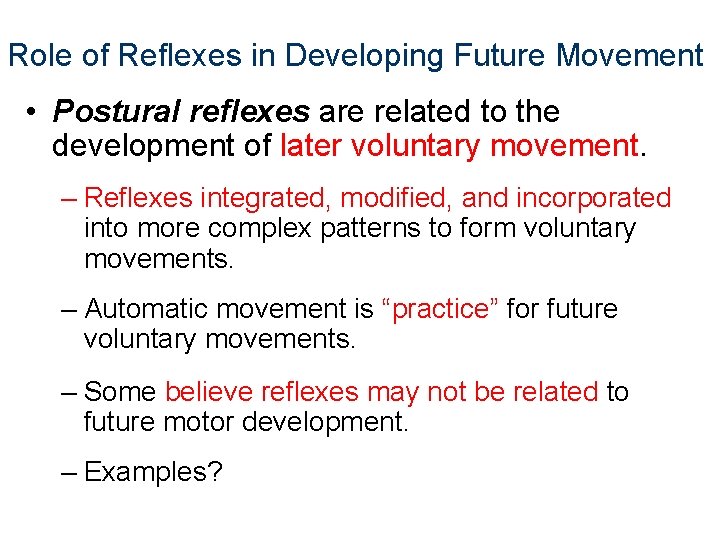 Role of Reflexes in Developing Future Movement

• Postural reflexes are related to the development of later voluntary movement.

– Reflexes integrated, modified, and incorporated into more complex patterns to form voluntary movements.

– Automatic movement is “practice” for future voluntary movements.

– Some believe reflexes may not be related to future motor development.

– Examples?